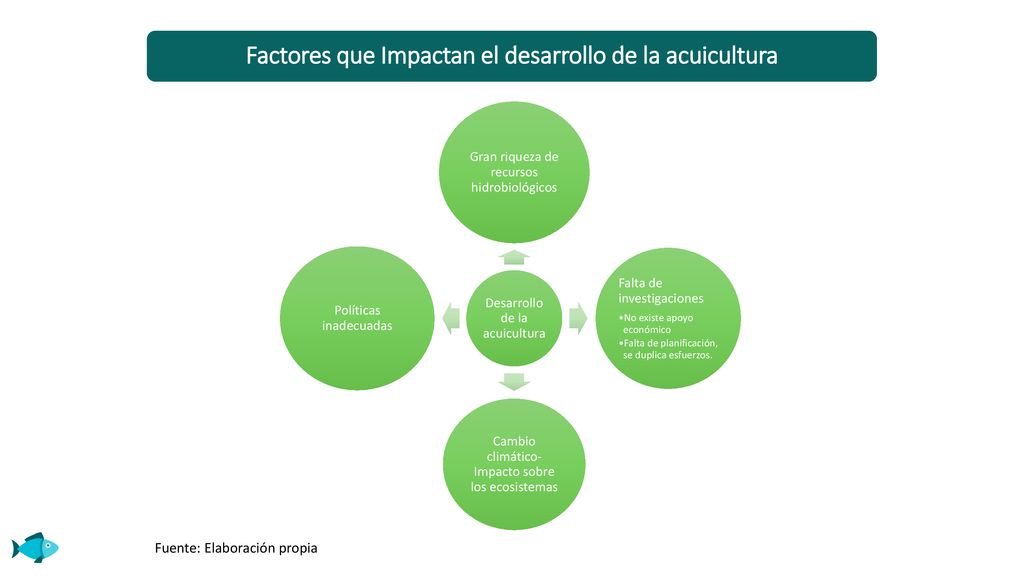 Factores que Impactan el desarrollo de la acuicultura

Gran riqueza de recursos hidrobiológicos

Políticas inadecuadas

Desarrollo de la acuicultura

Falta de investigaciones
•No existe apoyo económico
•Falta de planificación, se duplica esfuerzos.

Cambio climático- Impacto sobre los ecosistemas

Fuente: Elaboración propia